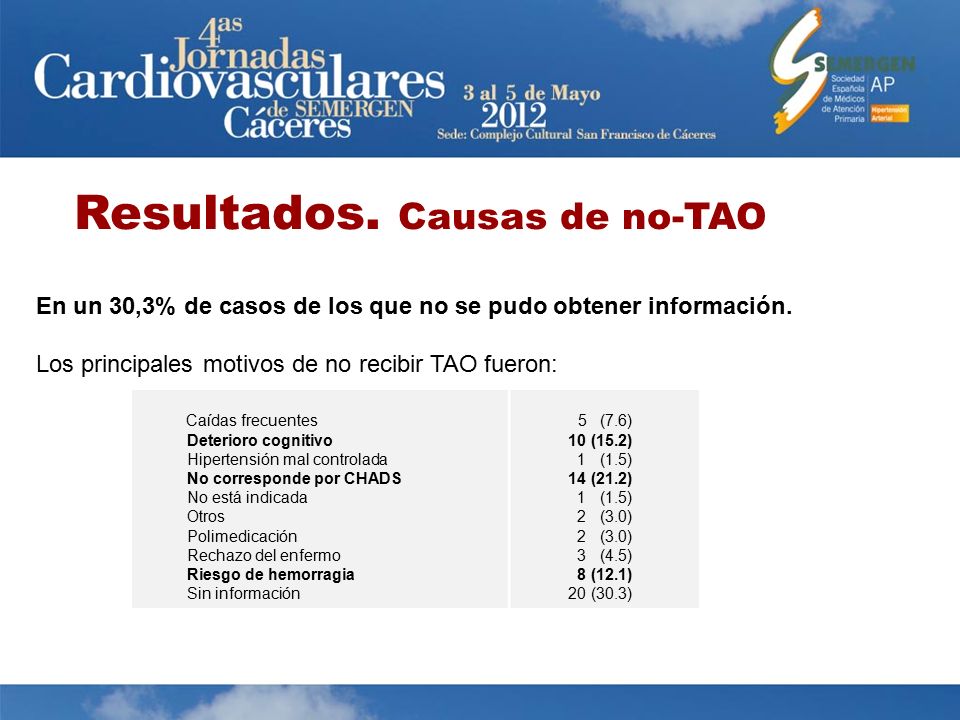 4as Jornadas Cardiovasculares de SEMERGEN Cáceres

3 al 5 de Mayo 2012
Sede: Complejo Cultural San Francisco de Cáceres

SEMERGEN AP
Sociedad Española de Médicos de Atención Primaria
Hipertensión Arterial

Resultados. Causas de no-TAO

En un 30,3% de casos de los que no se pudo obtener información.

Los principales motivos de no recibir TAO fueron:

| | |
|---|---|
| Caídas frecuentes | 5 (7.6) |
| Deterioro cognitivo | 10 (15.2) |
| Hipertensión mal controlada | 1 (1.5) |
| No corresponde por CHADS | 14 (21.2) |
| No está indicada | 1 (1.5) |
| Otros | 2 (3.0) |
| Polimedicación | 2 (3.0) |
| Rechazo del enfermo | 3 (4.5) |
| Riesgo de hemorragia | 8 (12.1) |
| Sin información | 20 (30.3) |